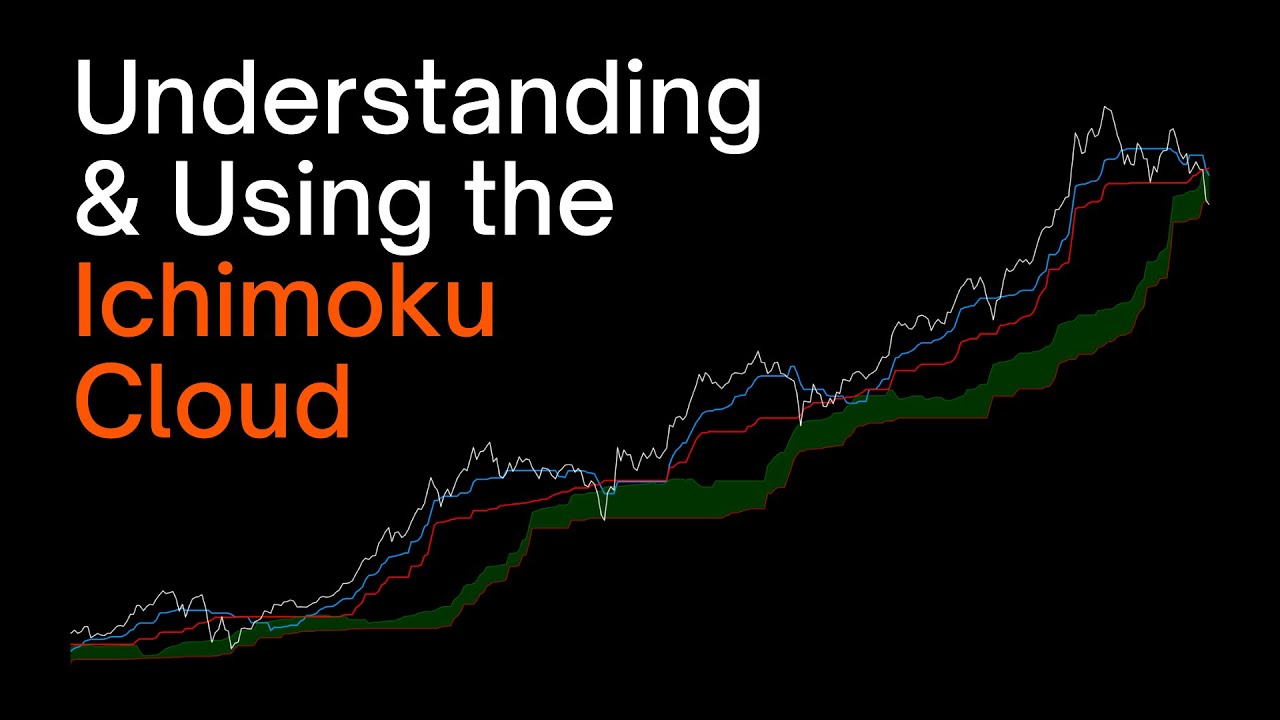 Understanding & Using the Ichimoku Cloud